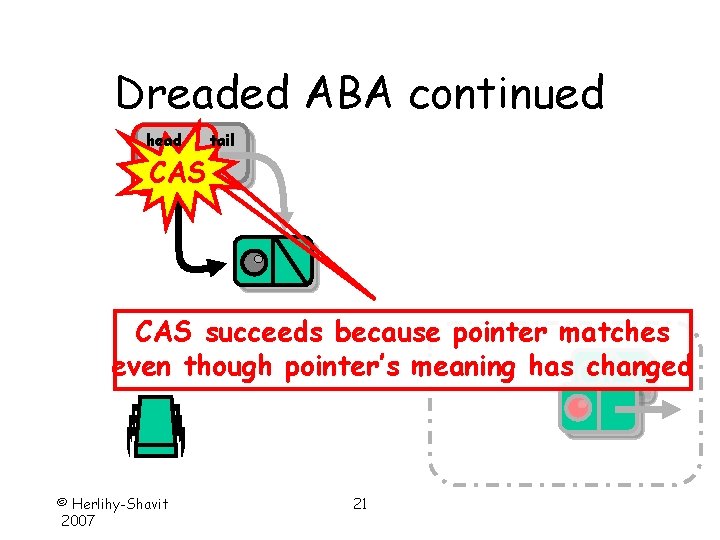 Dreaded ABA continued

head

tail

CAS

CAS succeeds because pointer matches even though pointer's meaning has changed

© Herlihy-Shavit 2007

21